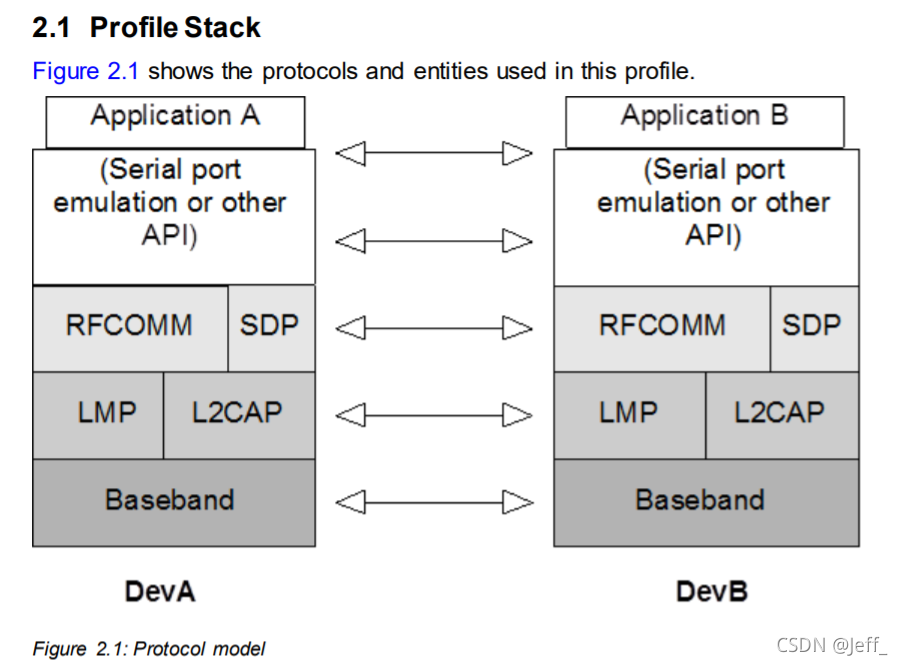 2.1 Profile Stack

Figure 2.1 shows the protocols and entities used in this profile.

Application A

(Serial port emulation or other API)

RFCOMM

SDP

LMP

L2CAP

Baseband

DevA

Application B

(Serial port emulation or other API)

RFCOMM

SDP

LMP

L2CAP

Baseband

DevB

Figure 2.1: Protocol model

CSDN @Jeff_